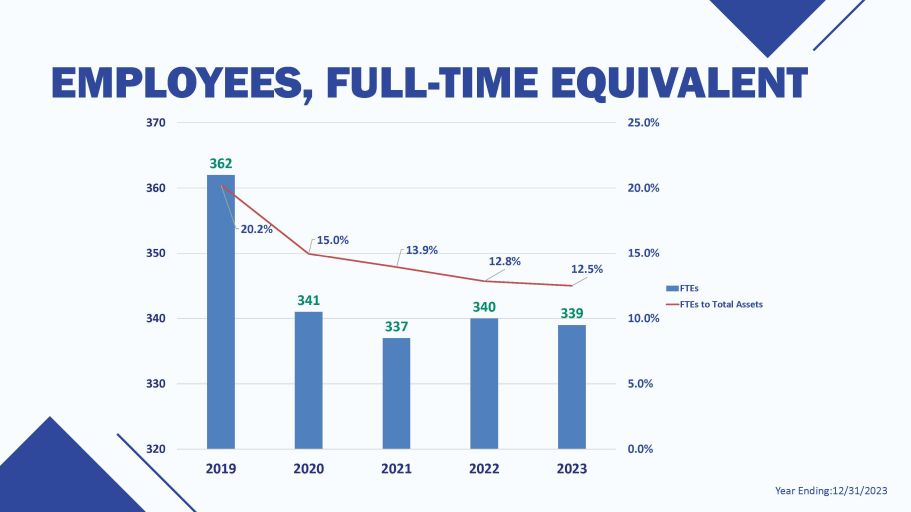 EMPLOYEES, FULL-TIME EQUIVALENT

370
360
350
340
330
320

25.0%
20.0%
15.0%
10.0%
5.0%
0.0%

362
341
337
340
339

20.2%
15.0%
13.9%
12.8%
12.5%

2019
2020
2021
2022
2023

FTEs
FTEs to Total Assets

Year Ending:12/31/2023